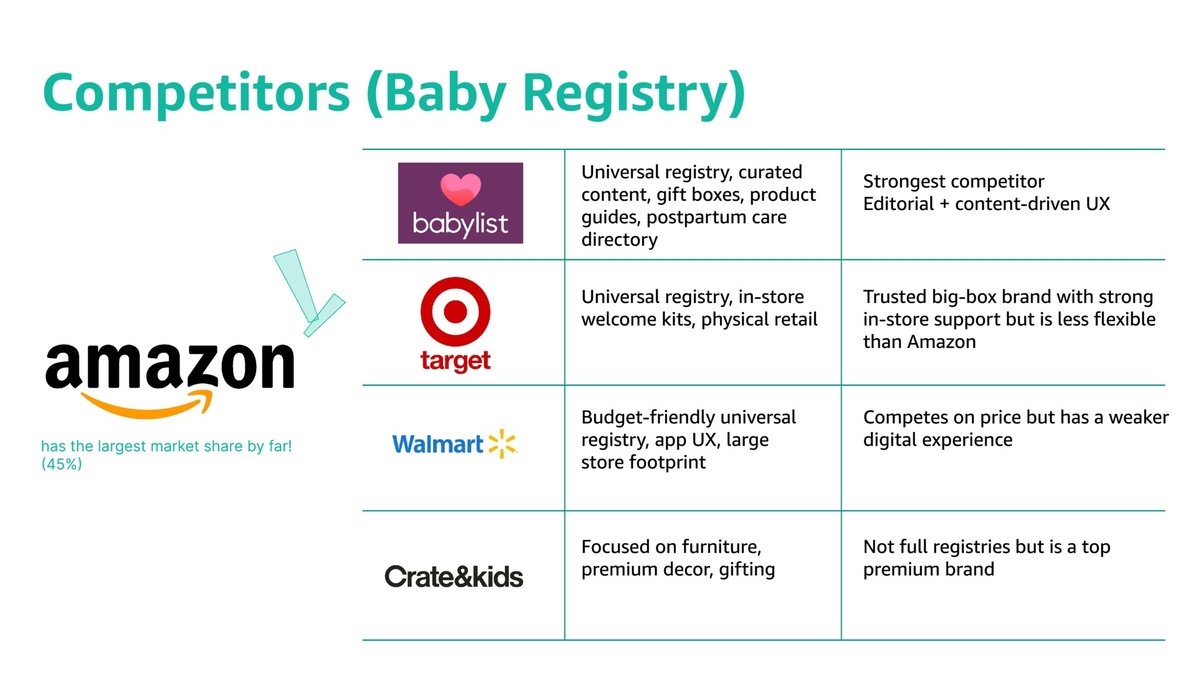 Competitors (Baby Registry)

amazon

has the largest market share by far! (45%)

| | | |
|---|---|---|
| babylist | Universal registry, curated content, gift boxes, product guides, postpartum care directory | Strongest competitor Editorial + content-driven UX |
| target | Universal registry, in-store welcome kits, physical retail | Trusted big-box brand with strong in-store support but is less flexible than Amazon |
| Walmart | Budget-friendly universal registry, app UX, large store footprint | Competes on price but has a weaker digital experience |
| Crate&kids | Focused on furniture, premium decor, gifting | Not full registries but is a top premium brand |